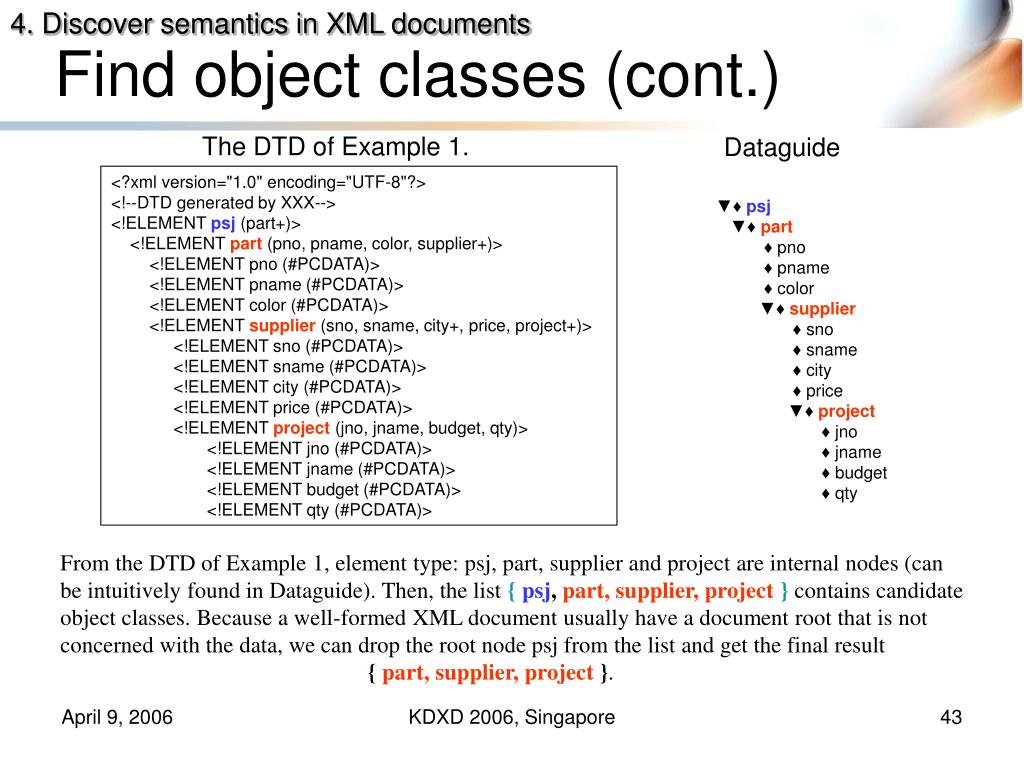 4. Discover semantics in XML documents
Find object classes (cont.)

The DTD of Example 1.

<?xml version="1.0" encoding="UTF-8"?>
<!--DTD generated by XXX-->
<!ELEMENT psj (part+)>
<!ELEMENT part (pno, pname, color, supplier+)>
<!ELEMENT pno (#PCDATA)>
<!ELEMENT pname (#PCDATA)>
<!ELEMENT color (#PCDATA)>
<!ELEMENT supplier (sno, sname, city+, price, project+)>
<!ELEMENT sno (#PCDATA)>
<!ELEMENT sname (#PCDATA)>
<!ELEMENT city (#PCDATA)>
<!ELEMENT price (#PCDATA)>
<!ELEMENT project (jno, jname, budget, qty)>
<!ELEMENT jno (#PCDATA)>
<!ELEMENT jname (#PCDATA)>
<!ELEMENT budget (#PCDATA)>
<!ELEMENT qty (#PCDATA)>

Dataguide

▼♦ psj
▼♦ part
♦ pno
♦ pname
♦ color
▼♦ supplier
♦ sno
♦ sname
♦ city
♦ price
▼♦ project
♦ jno
♦ jname
♦ budget
♦ qty

From the DTD of Example 1, element type: psj, part, supplier and project are internal nodes (can be intuitively found in Dataguide). Then, the list { psj, part, supplier, project } contains candidate object classes. Because a well-formed XML document usually have a document root that is not concerned with the data, we can drop the root node psj from the list and get the final result
{ part, supplier, project }.

April 9, 2006
KDXD 2006, Singapore
43